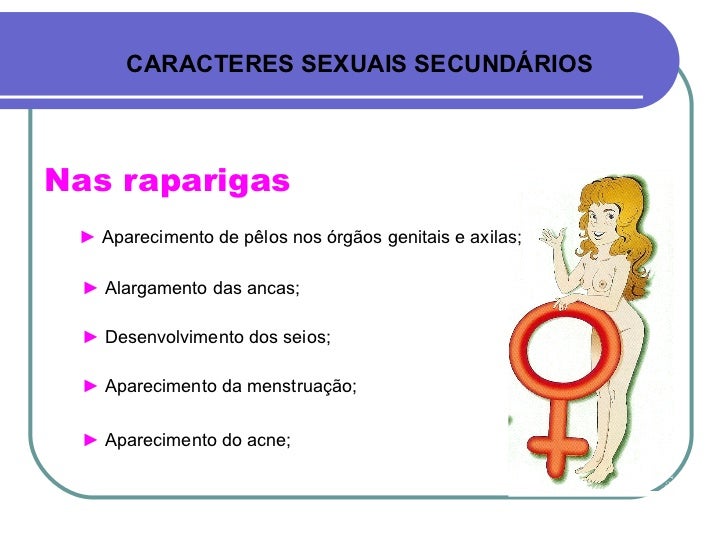 CARACTERES SEXUAIS SECUNDÁRIOS

Nas raparigas

► Aparecimento de pêlos nos órgãos genitais e axilas;

► Alargamento das ancas;

► Desenvolvimento dos seios;

► Aparecimento da menstruação;

► Aparecimento do acne;